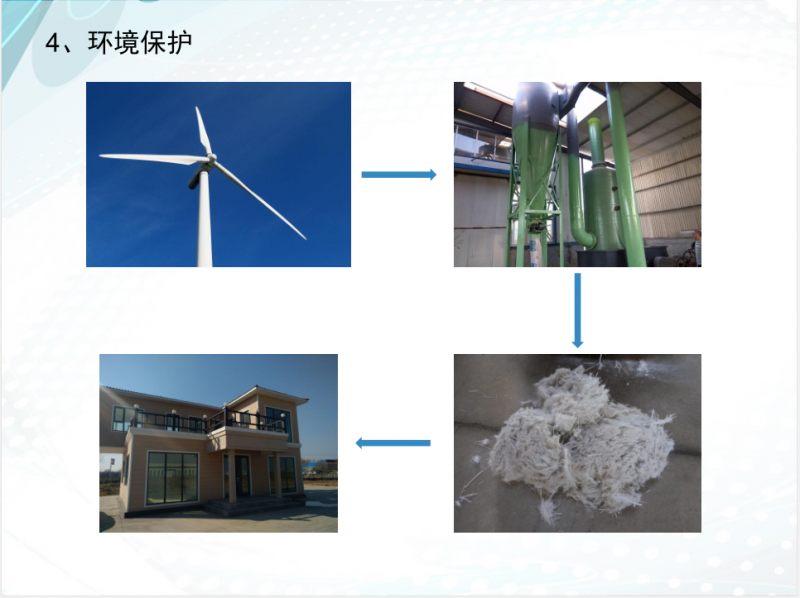 4、环境保护